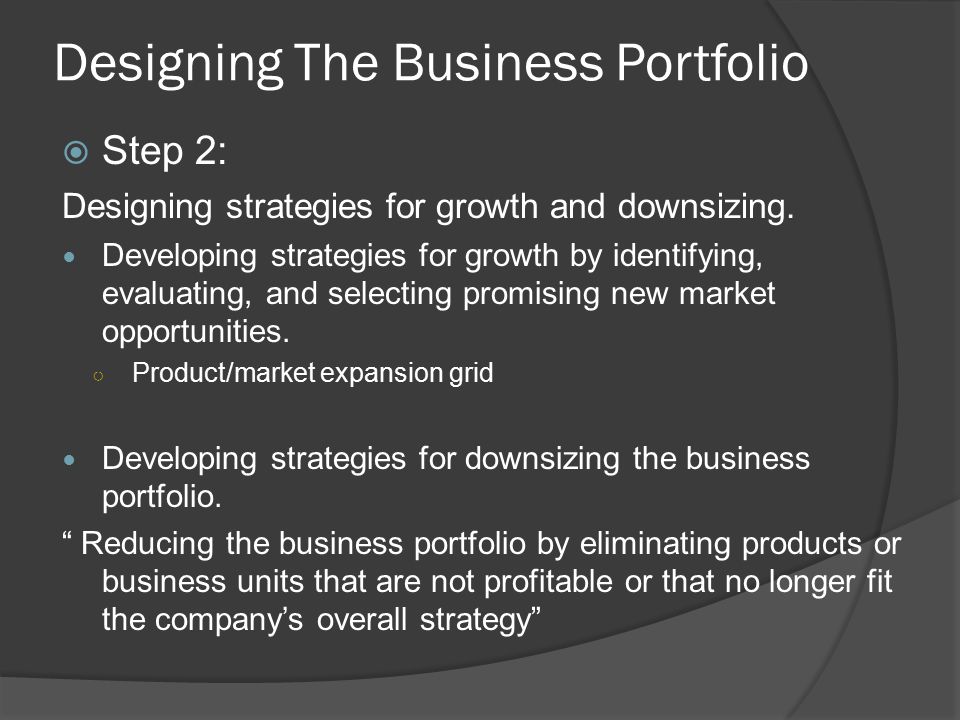 Designing The Business Portfolio

Step 2:

Designing strategies for growth and downsizing.

Developing strategies for growth by identifying, evaluating, and selecting promising new market opportunities.

Product/market expansion grid

Developing strategies for downsizing the business portfolio.

“ Reducing the business portfolio by eliminating products or business units that are not profitable or that no longer fit the company’s overall strategy”